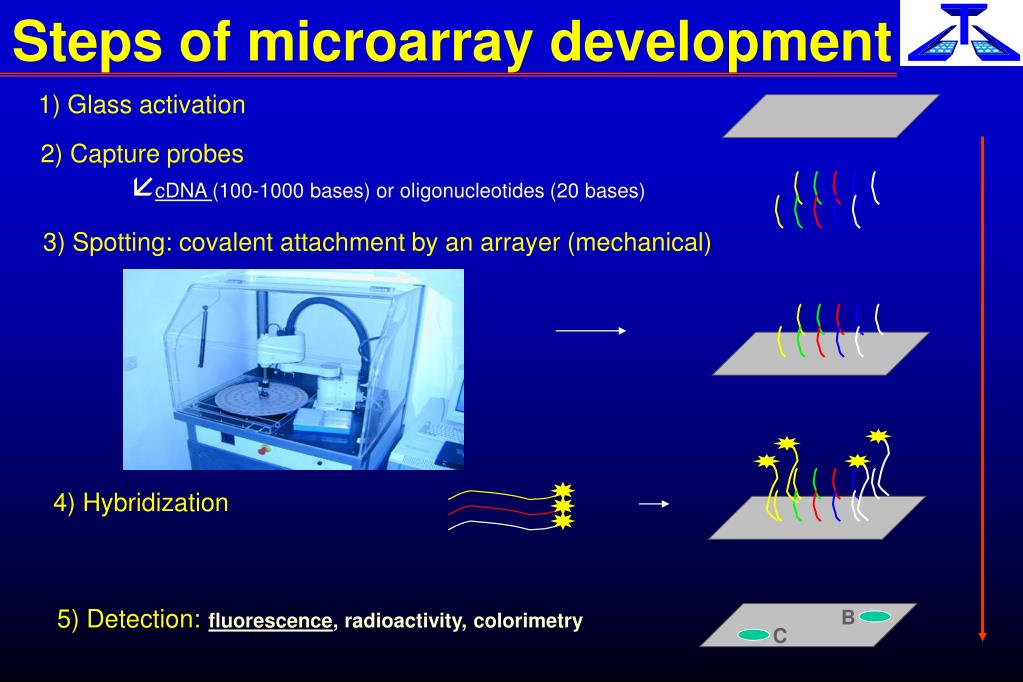 Steps of microarray development

1) Glass activation

2) Capture probes

cDNA (100-1000 bases) or oligonucleotides (20 bases)

3) Spotting: covalent attachment by an arrayer (mechanical)

4) Hybridization

5) Detection: fluorescence, radioactivity, colorimetry

B

C